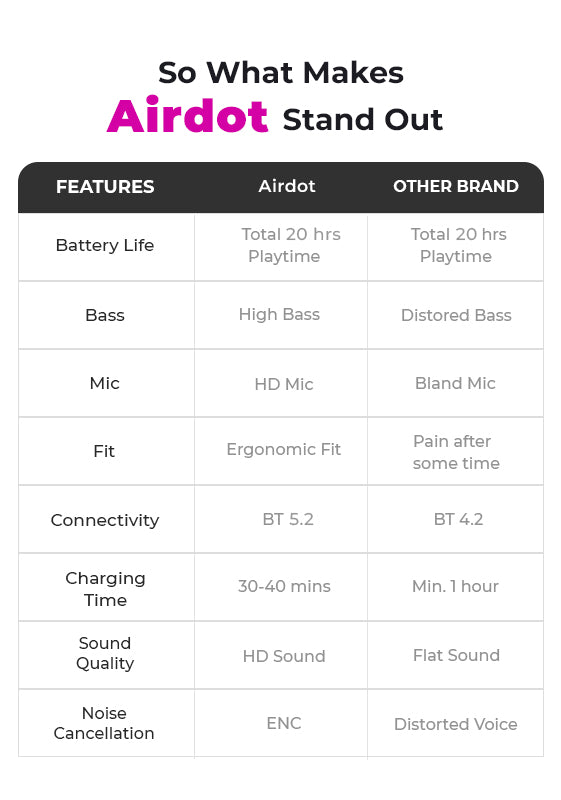 So What Makes
Airdot Stand Out

| FEATURES | Airdot | OTHER BRAND |
|---|---|---|
| Battery Life | Total 20 hrs Playtime | Total 20 hrs Playtime |
| Bass | High Bass | Distored Bass |
| Mic | HD Mic | Bland Mic |
| Fit | Ergonomic Fit | Pain after some time |
| Connectivity | BT 5.2 | BT 4.2 |
| Charging Time | 30-40 mins | Min. 1 hour |
| Sound Quality | HD Sound | Flat Sound |
| Noise Cancellation | ENC | Distorted Voice |